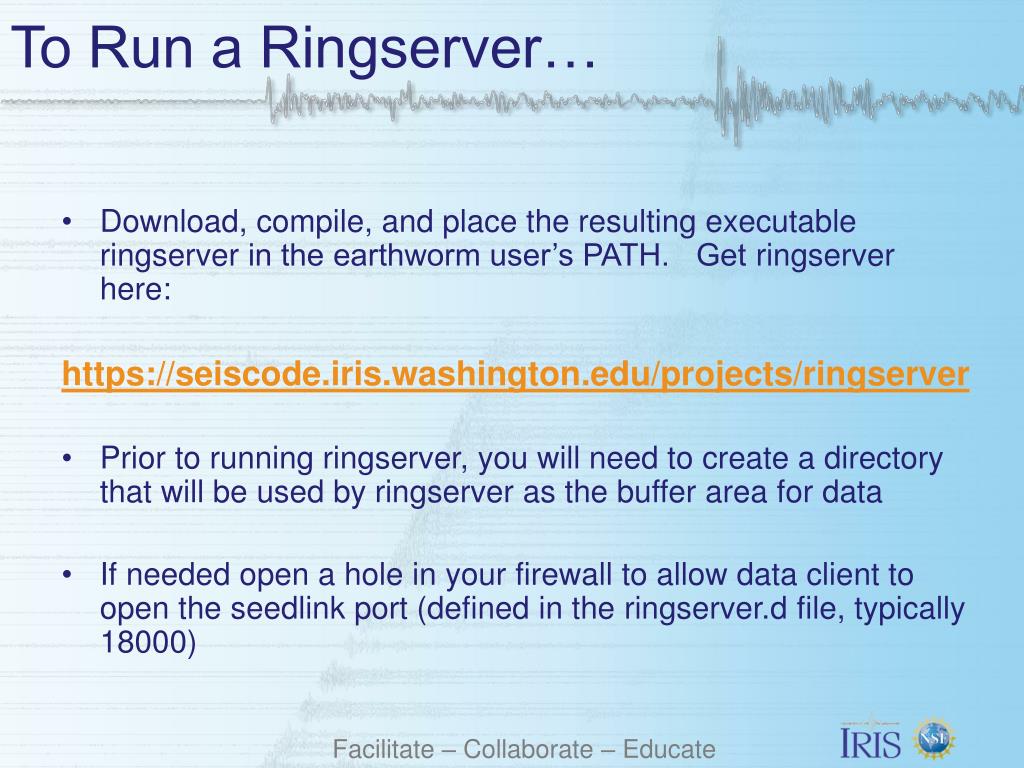 To Run a Ringserver…

• Download, compile, and place the resulting executable ringserver in the earthworm user's PATH. Get ringserver here:

https://seiscode.iris.washington.edu/projects/ringserver

• Prior to running ringserver, you will need to create a directory that will be used by ringserver as the buffer area for data

• If needed open a hole in your firewall to allow data client to open the seedlink port (defined in the ringserver.d file, typically 18000)

Facilitate – Collaborate – Educate

IRIS

NSF